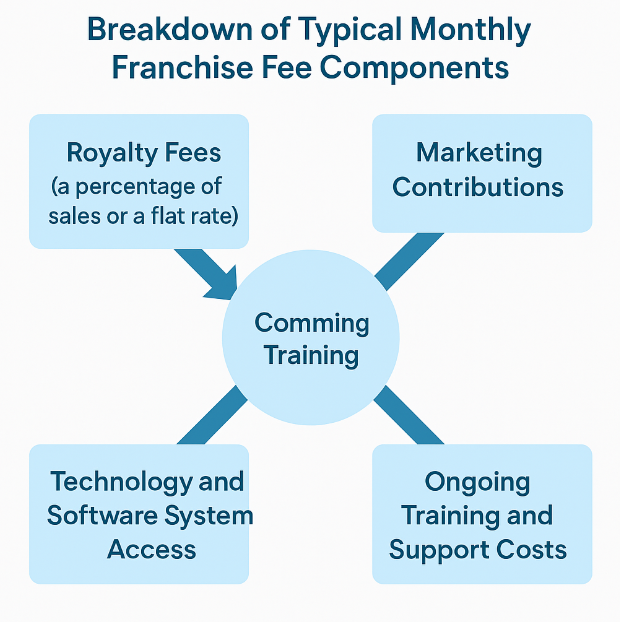 Breakdown of Typical Monthly Franchise Fee Components

Royalty Fees (a percentage of sales or a flat rate)

Marketing Contributions

Comming Training

Technology and Software System Access

Ongoing Training and Support Costs